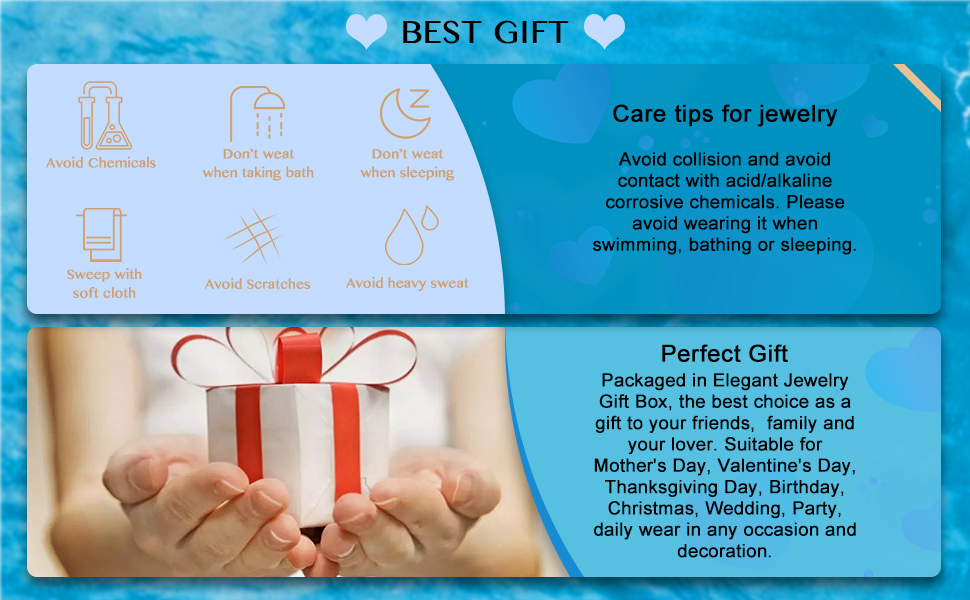 BEST GIFT

Avoid Chemicals

Don't weat when taking bath

Don't weat when sleeping

Sweep with soft cloth

Avoid Scratches

Avoid heavy sweat

Care tips for jewelry

Avoid collision and avoid contact with acid/alkaline corrosive chemicals. Please avoid wearing it when swimming, bathing or sleeping.

Perfect Gift

Packaged in Elegant Jewelry Gift Box, the best choice as a gift to your friends, family and your lover. Suitable for Mother's Day, Valentine's Day, Thanksgiving Day, Birthday, Christmas, Wedding, Party, daily wear in any occasion and decoration.